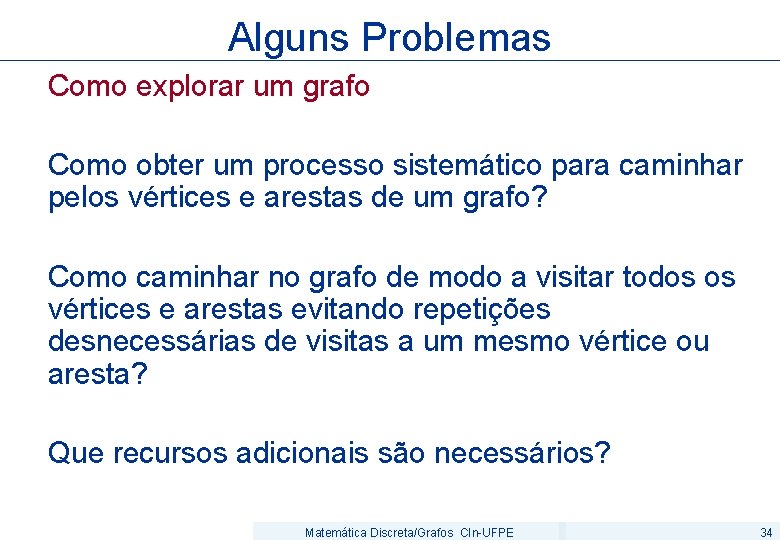 Alguns Problemas

Como explorar um grafo

Como obter um processo sistemático para caminhar pelos vértices e arestas de um grafo?

Como caminhar no grafo de modo a visitar todos os vértices e arestas evitando repetições desnecessárias de visitas a um mesmo vértice ou aresta?

Que recursos adicionais são necessários?

Matemática Discreta/Grafos CIn-UFPE

34